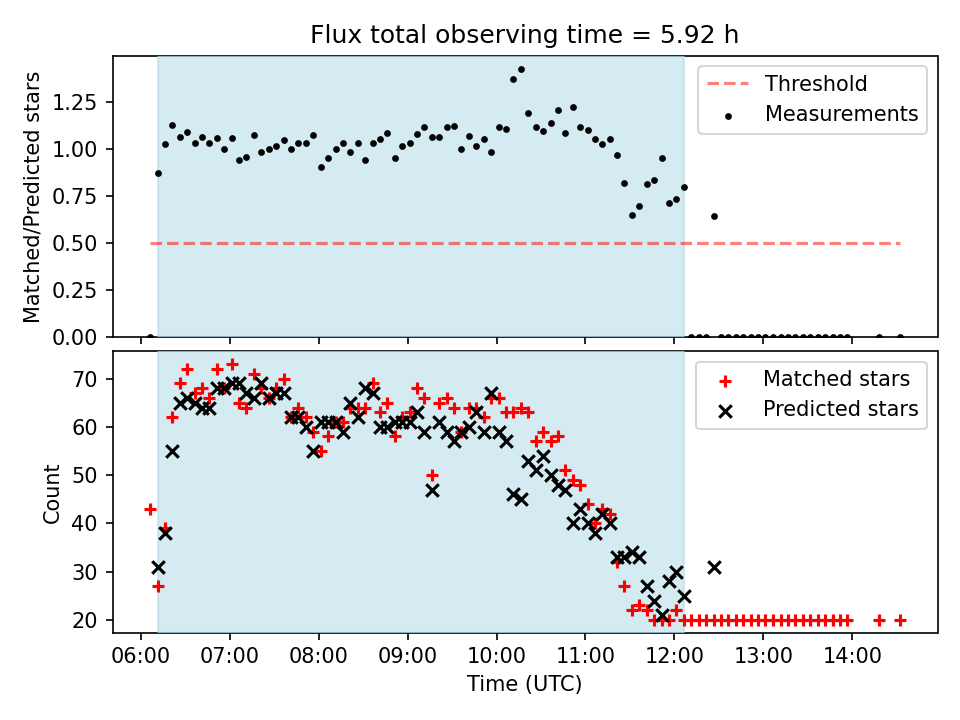 Flux total observing time = 5.92 h

Matched/Predicted stars
1.25
1.00
0.75
0.50
0.25
0.00

Threshold
Measurements

Count
70
60
50
40
30
20

Matched stars
Predicted stars

06:00 07:00 08:00 09:00 10:00 11:00 12:00 13:00 14:00
Time (UTC)